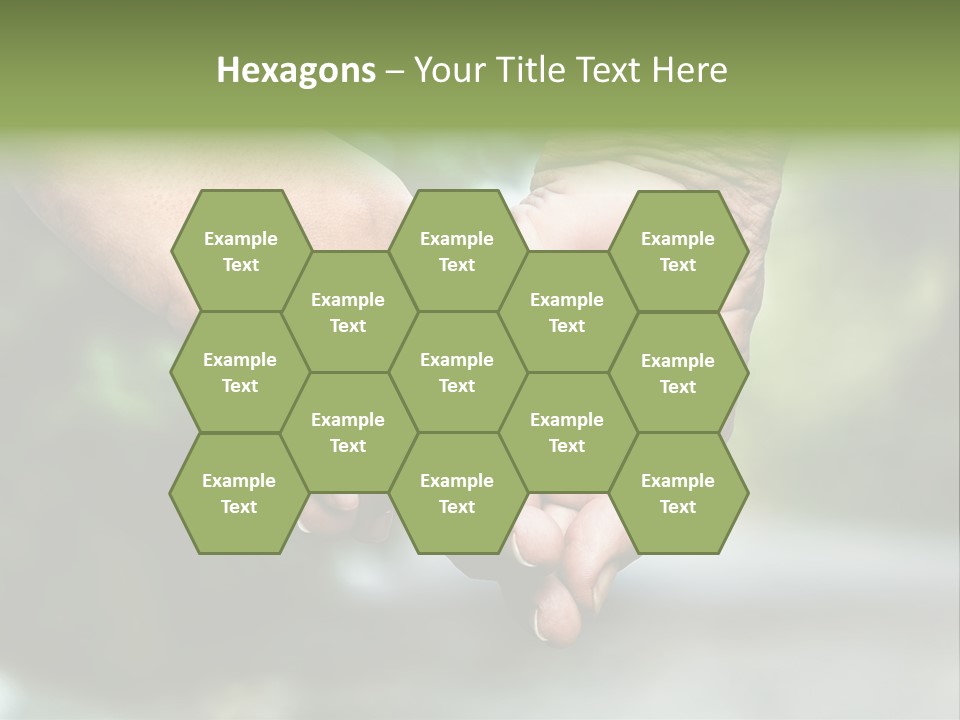 Hexagons – Your Title Text Here

Example Text

Example Text

Example Text

Example Text

Example Text

Example Text

Example Text

Example Text

Example Text

Example Text

Example Text

Example Text

Example Text